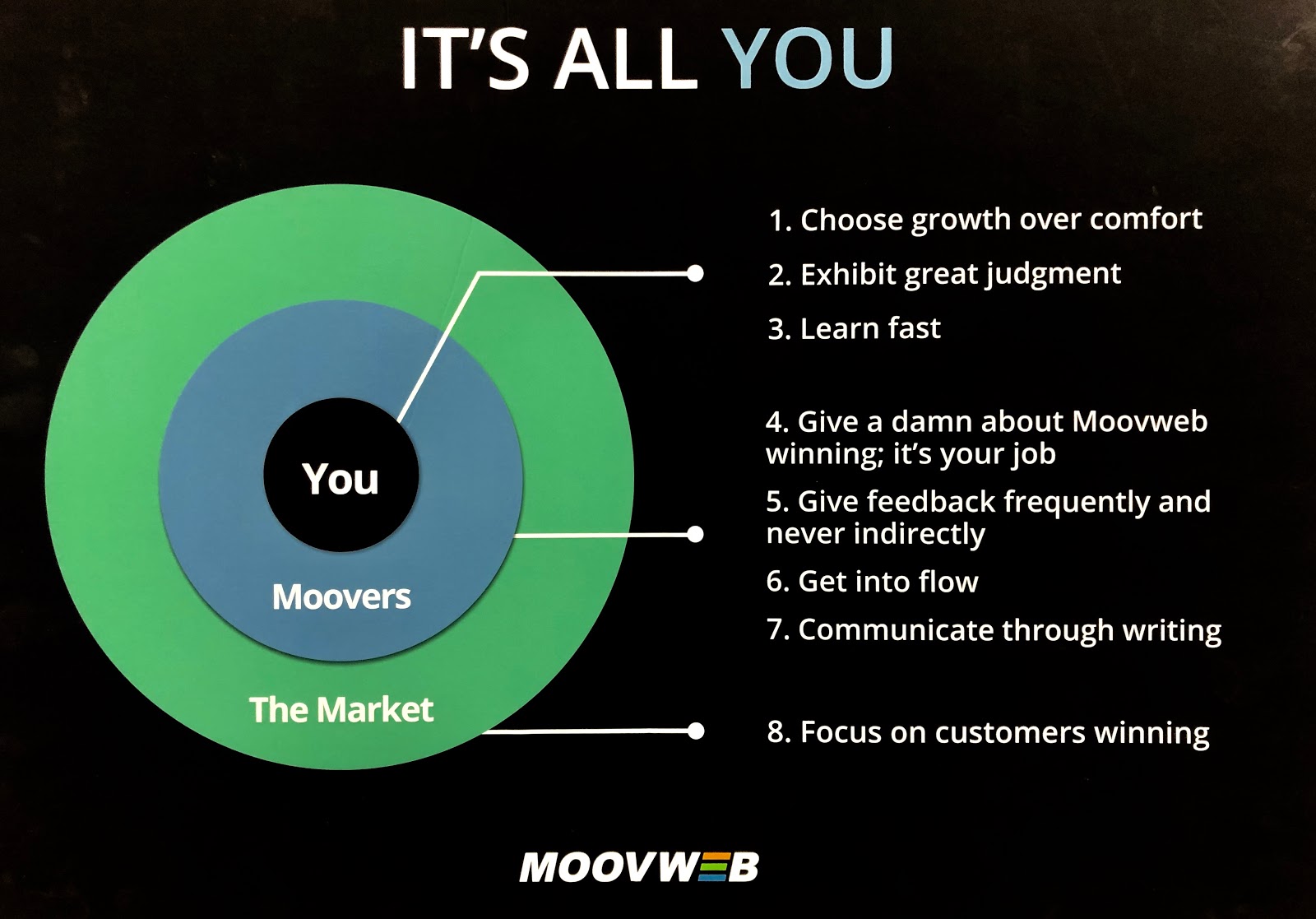 IT'S ALL YOU

You

Moovers

The Market

1. Choose growth over comfort

2. Exhibit great judgment

3. Learn fast

4. Give a damn about Moovweb winning; it's your job

5. Give feedback frequently and never indirectly

6. Get into flow

7. Communicate through writing

8. Focus on customers winning

MOOVWEB